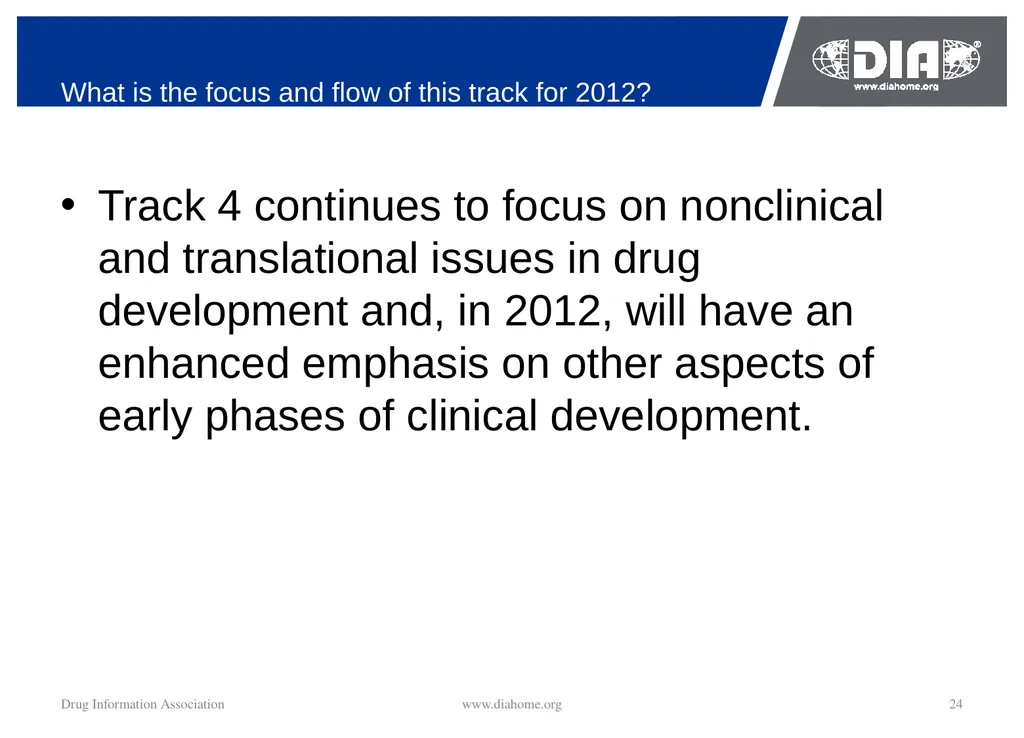 What is the focus and flow of this track for 2012?

DIA®
www.diahome.org

• Track 4 continues to focus on nonclinical and translational issues in drug development and, in 2012, will have an enhanced emphasis on other aspects of early phases of clinical development.

Drug Information Association www.diahome.org 24